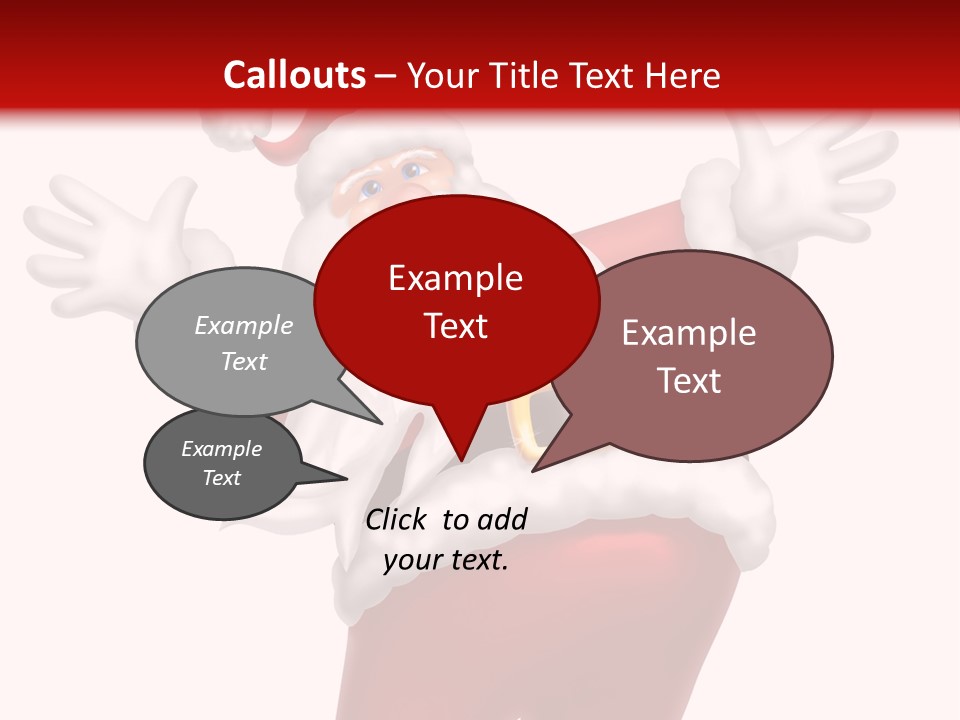 Callouts – Your Title Text Here

Example Text

Example Text

Example Text

Example Text

Click to add your text.